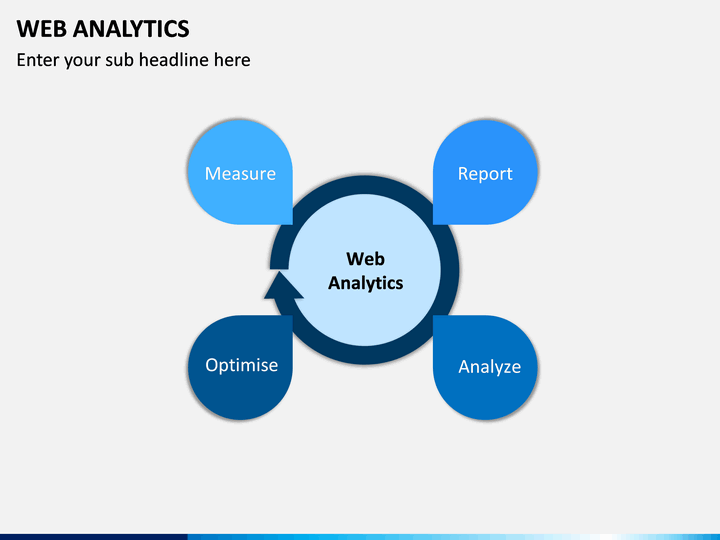 WEB ANALYTICS
Enter your sub headline here

Measure

Report

Web Analytics

Optimise

Analyze